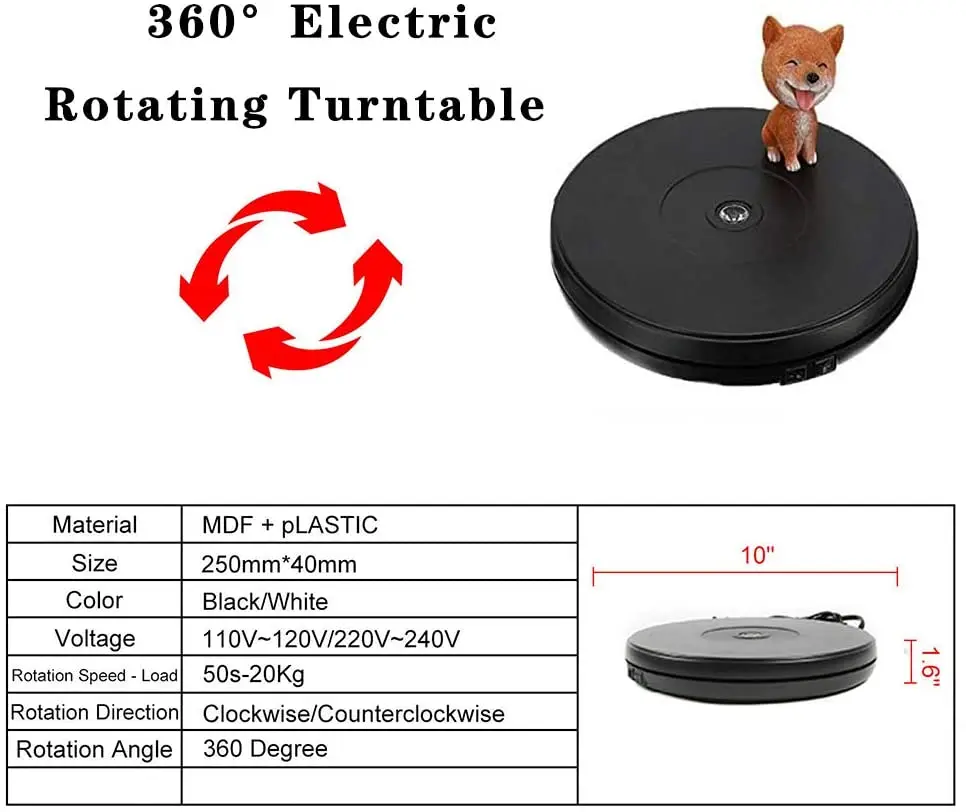 360° Electric
Rotating Turntable

| Material | MDF + pLASTIC |
|---|---|
| Size | 250mm*40mm |
| Color | Black/White |
| Voltage | 110V~120V/220V~240V |
| Rotation Speed - Load | 50s-20Kg |
| Rotation Direction | Clockwise/Counterclockwise |
| Rotation Angle | 360 Degree |
| | |

10"

1.6"